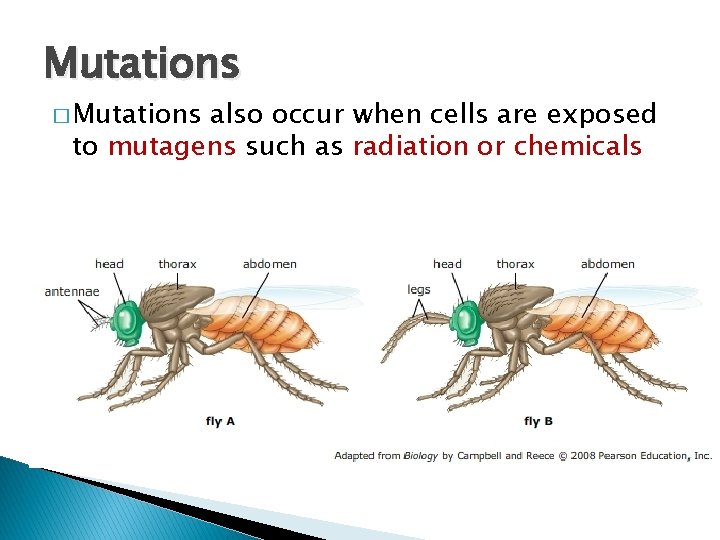 Mutations

□ Mutations also occur when cells are exposed to mutagens such as radiation or chemicals

head
thorax
abdomen
antennae
fly A

head
thorax
abdomen
legs
fly B

Adapted from Biology by Campbell and Reece © 2008 Pearson Education, Inc.